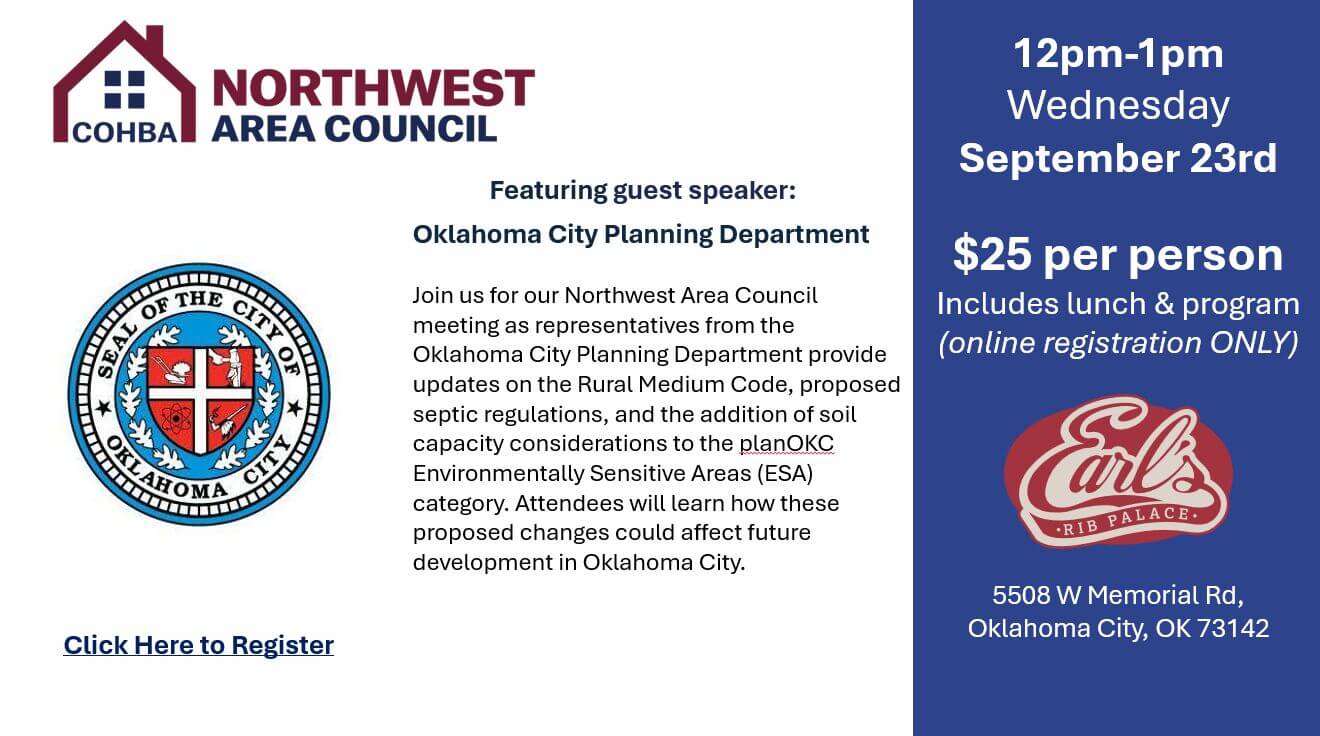 COHBA NORTHWEST AREA COUNCIL

Featuring guest speaker:

Oklahoma City Planning Department

SEAL OF THE CITY OF OKLAHOMA CITY

Join us for our Northwest Area Council meeting as representatives from the Oklahoma City Planning Department provide updates on the Rural Medium Code, proposed septic regulations, and the addition of soil capacity considerations to the planOKC Environmentally Sensitive Areas (ESA) category. Attendees will learn how these proposed changes could affect future development in Oklahoma City.

Click Here to Register

12pm-1pm
Wednesday
September 23rd

$25 per person
Includes lunch & program
(online registration ONLY)

Earl's RIB PALACE

5508 W Memorial Rd,
Oklahoma City, OK 73142